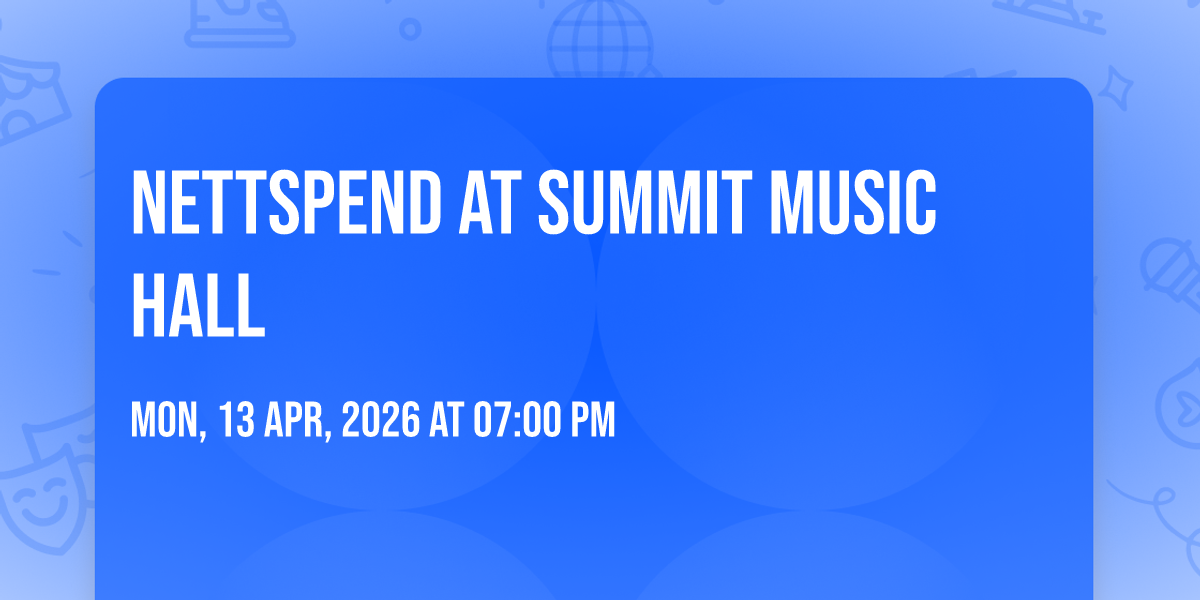 NETTSPEND AT SUMMIT MUSIC HALL

MON, 13 APR, 2026 AT 07:00 PM